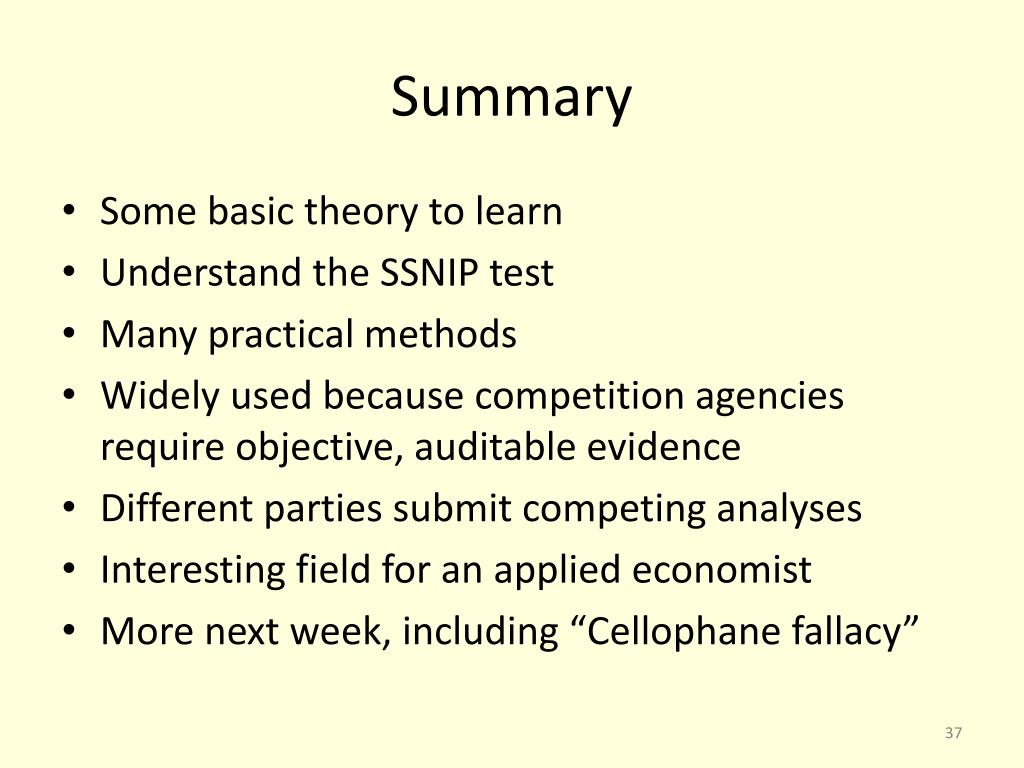 Summary

• Some basic theory to learn
• Understand the SSNIP test
• Many practical methods
• Widely used because competition agencies require objective, auditable evidence
• Different parties submit competing analyses
• Interesting field for an applied economist
• More next week, including “Cellophane fallacy”

37